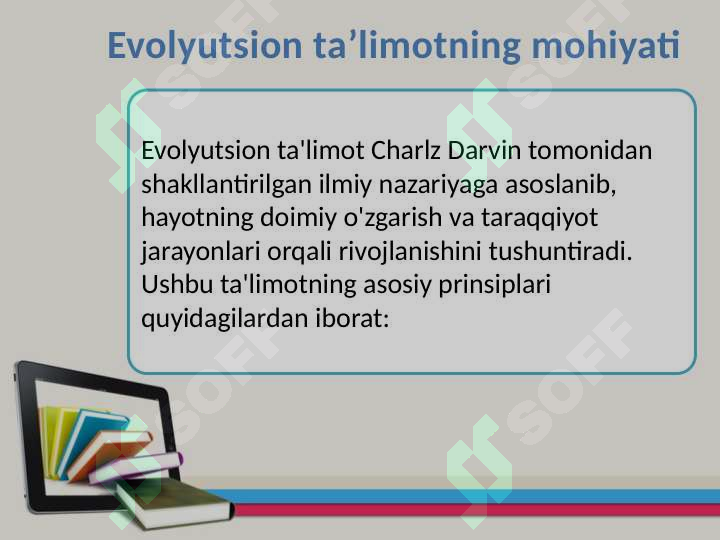 Evolyutsion ta’limotning mohiyati

Evolyutsion ta'limot Charlz Darvin tomonidan shakllantirilgan ilmiy nazariyaga asoslanib, hayotning doimiy o'zgarish va taraqqiyot jarayonlari orqali rivojlanishini tushuntiradi. Ushbu ta'limotning asosiy prinsiplari quyidagilardan iborat:

SOFF SOFF SOFF SOFF